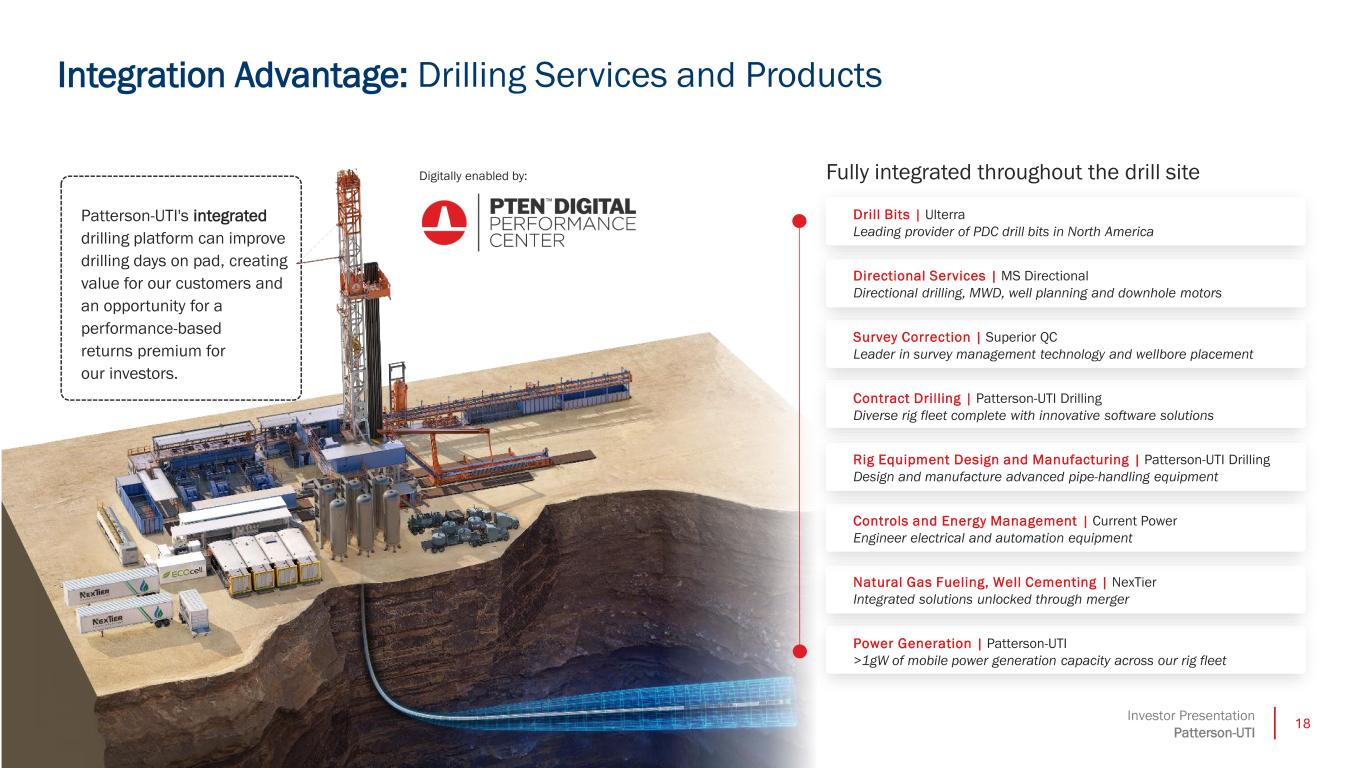 Integration Advantage: Drilling Services and Products

Patterson-UTI's integrated drilling platform can improve drilling days on pad, creating value for our customers and an opportunity for a performance-based returns premium for our investors.

Digitally enabled by:

PTEN™ DIGITAL PERFORMANCE CENTER

ECOcell

NexTier

NexTier

Fully integrated throughout the drill site

Drill Bits | Ulterra
Leading provider of PDC drill bits in North America

Directional Services | MS Directional
Directional drilling, MWD, well planning and downhole motors

Survey Correction | Superior QC
Leader in survey management technology and wellbore placement

Contract Drilling | Patterson-UTI Drilling
Diverse rig fleet complete with innovative software solutions

Rig Equipment Design and Manufacturing | Patterson-UTI Drilling
Design and manufacture advanced pipe-handling equipment

Controls and Energy Management | Current Power
Engineer electrical and automation equipment

Natural Gas Fueling, Well Cementing | NexTier
Integrated solutions unlocked through merger

Power Generation | Patterson-UTI
>1gW of mobile power generation capacity across our rig fleet

Investor Presentation
Patterson-UTI
18